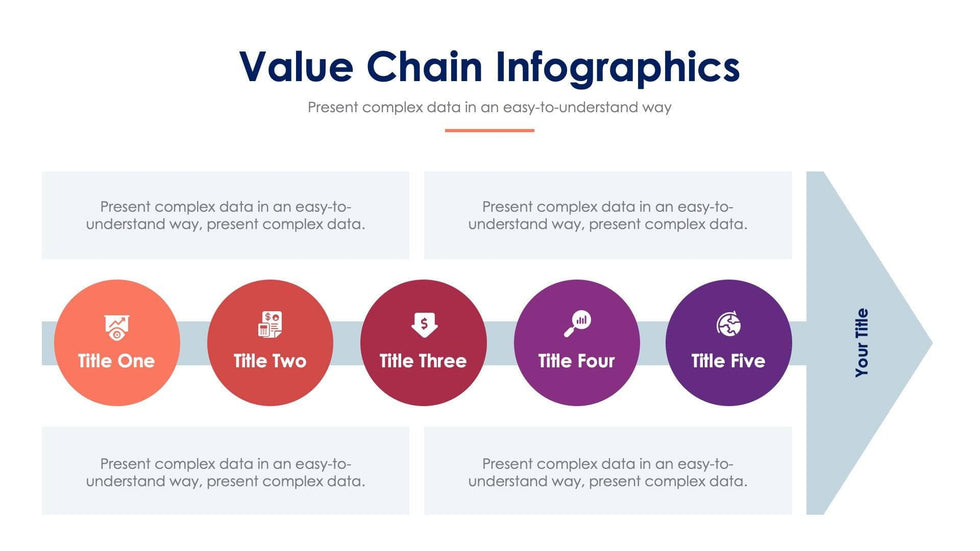 Value Chain Infographics

Present complex data in an easy-to-understand way

Present complex data in an easy-to-understand way, present complex data.

Present complex data in an easy-to-understand way, present complex data.

Title One

Title Two

Title Three

Title Four

Title Five

Your Title

Present complex data in an easy-to-understand way, present complex data.

Present complex data in an easy-to-understand way, present complex data.